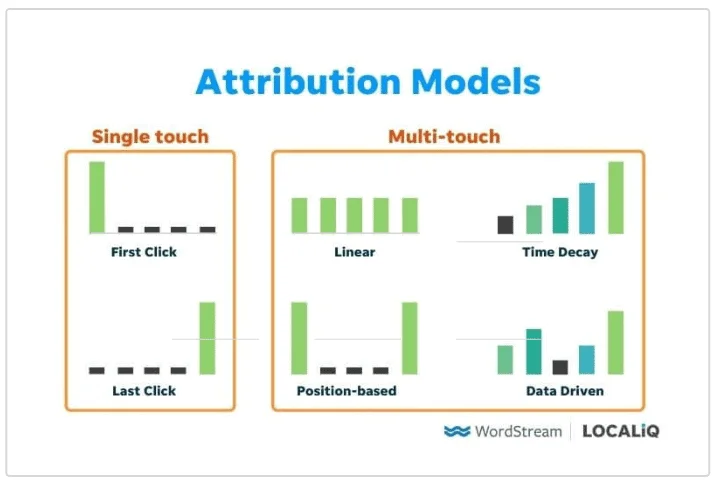 Attribution Models

Single touch

First Click

Last Click

Multi-touch

Linear

Time Decay

Position-based

Data Driven

WordStream | LOCALiQ